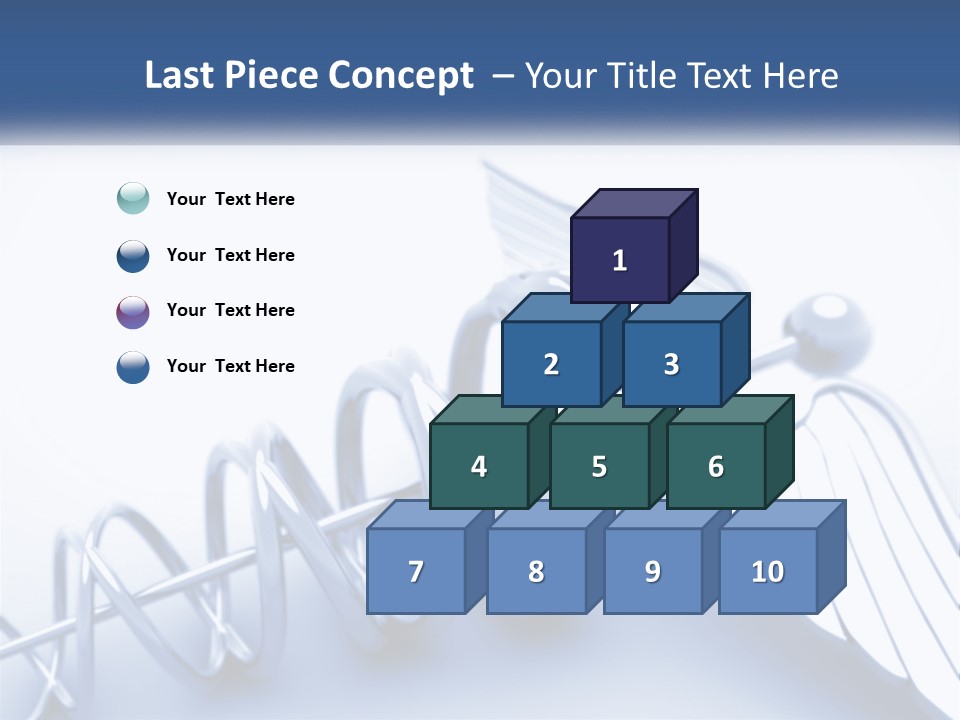 Last Piece Concept – Your Title Text Here

Your Text Here

Your Text Here

Your Text Here

Your Text Here

1

2 3

4 5 6

7 8 9 10